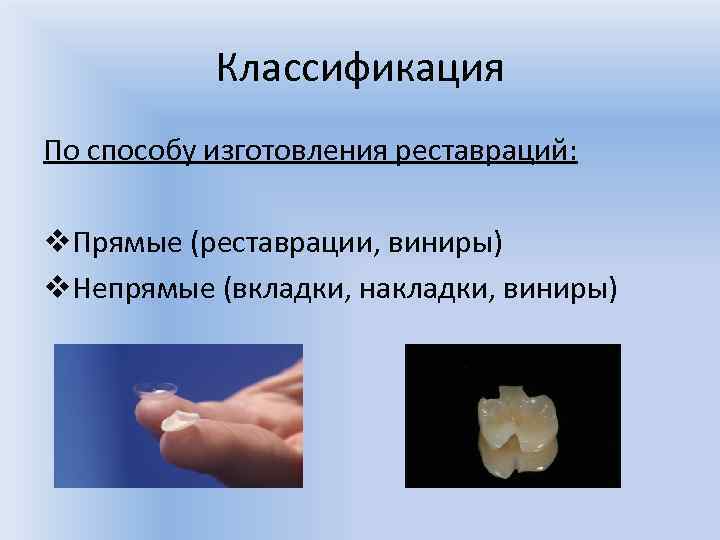 Классификация

По способу изготовления реставраций:

❖Прямые (реставрации, виниры)
❖Непрямые (вкладки, накладки, виниры)